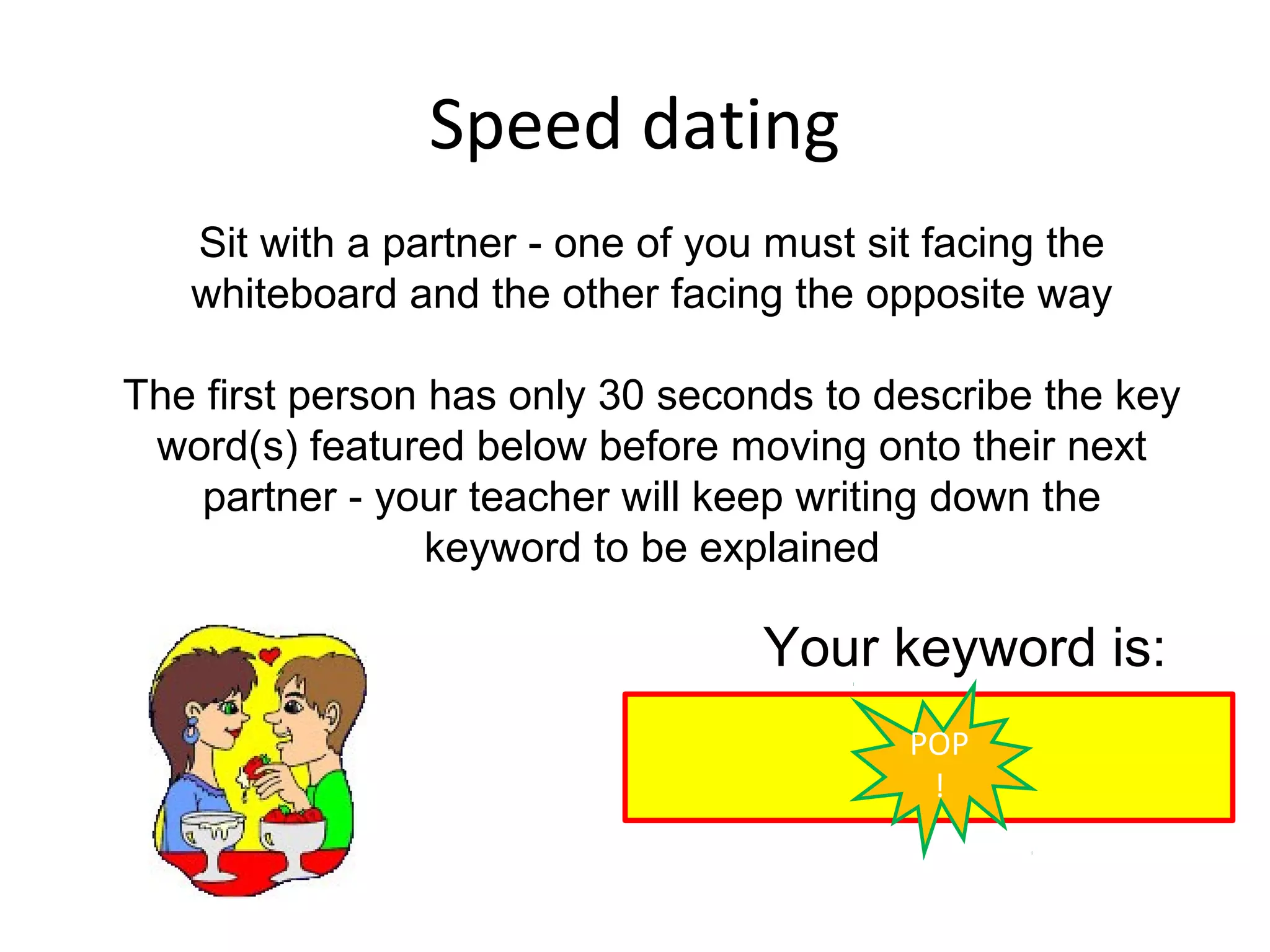 Speed dating

Sit with a partner - one of you must sit facing the whiteboard and the other facing the opposite way

The first person has only 30 seconds to describe the key word(s) featured below before moving onto their next partner - your teacher will keep writing down the keyword to be explained

Your keyword is:

POP
!